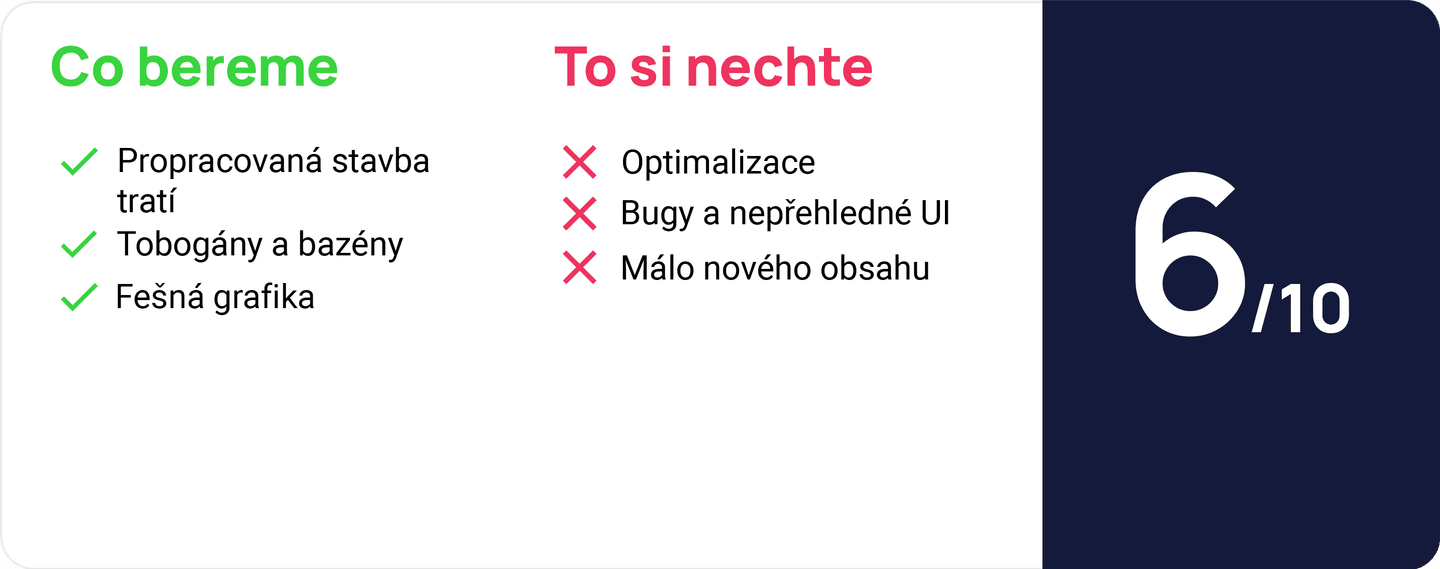 Co bereme

Propracovaná stavba tratí
Tobogány a bazény
Fešná grafika

To si nechte

Optimalizace
Bugy a nepřehledné UI
Málo nového obsahu

6/10